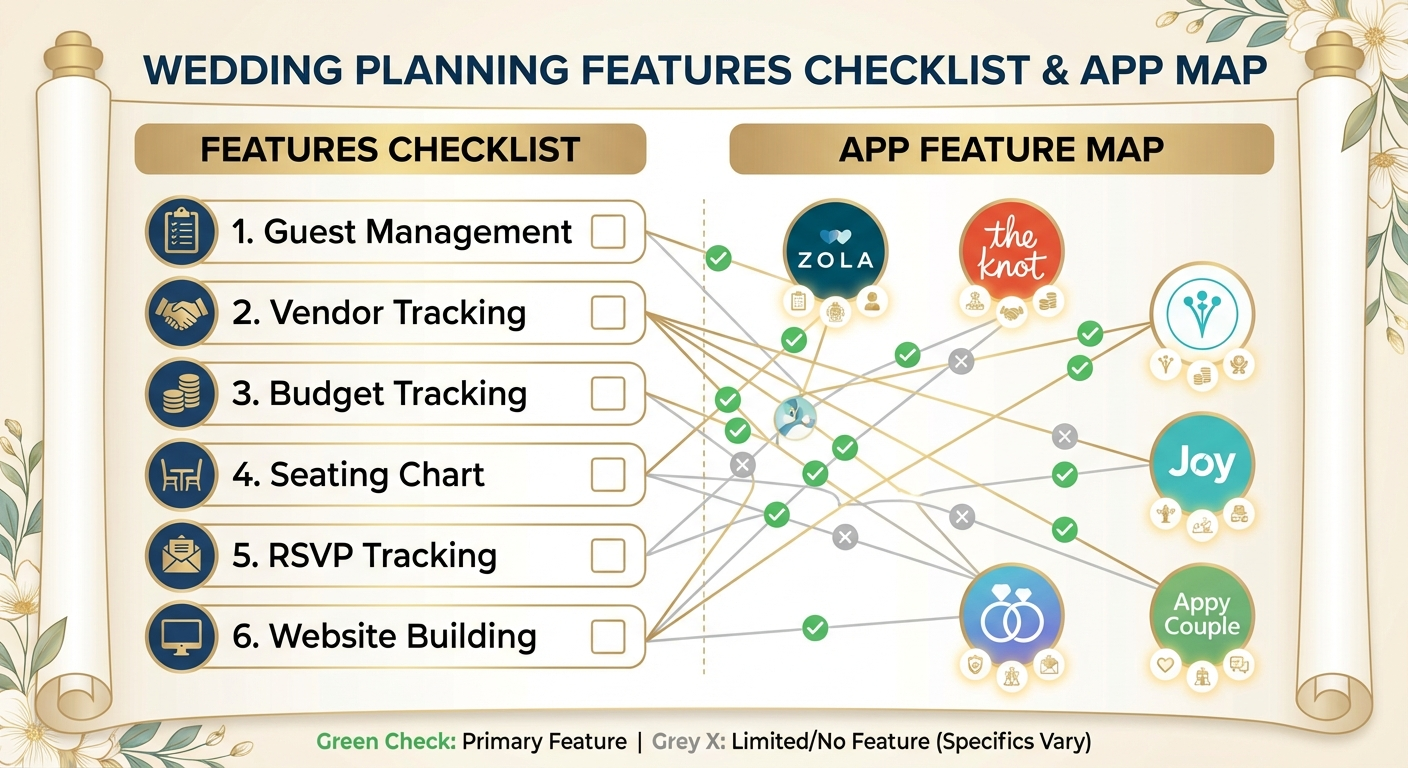 WEDDING PLANNING FEATURES CHECKLIST & APP MAP

FEATURES CHECKLIST

1. Guest Management
2. Vendor Tracking
3. Budget Tracking
4. Seating Chart
5. RSVP Tracking
6. Website Building

APP FEATURE MAP

ZOLA

the knot

Joy

Appy Couple

Green Check: Primary Feature | Grey X: Limited/No Feature (Specifics Vary)